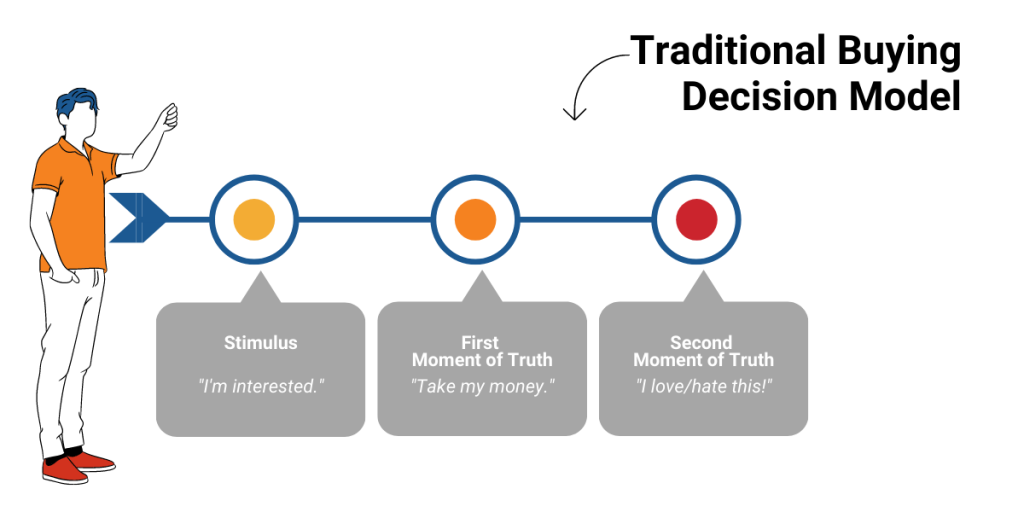 Traditional Buying Decision Model

Stimulus
"I'm interested."

First Moment of Truth
"Take my money."

Second Moment of Truth
"I love/hate this!"